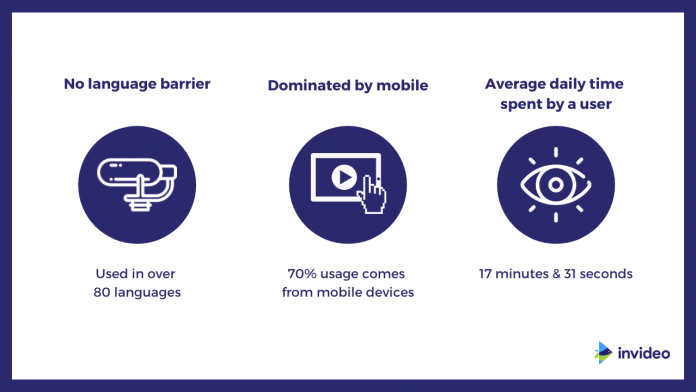 No language barrier

Used in over 80 languages

Dominated by mobile

70% usage comes from mobile devices

Average daily time spent by a user

17 minutes & 31 seconds

invideo